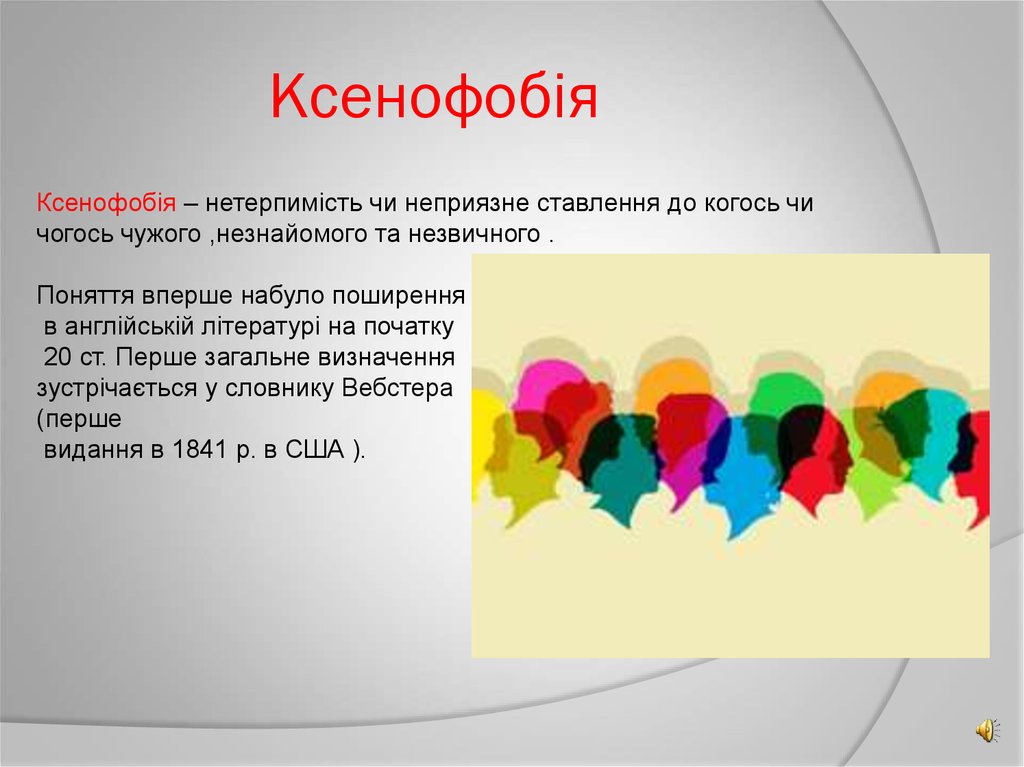 Ксенофобія

Ксенофобія – нетерпимість чи неприязне ставлення до когось чи чогось чужого ,незнайомого та незвичного .

Поняття вперше набуло поширення в англійській літературі на початку 20 ст. Перше загальне визначення зустрічається у словнику Вебстера (перше видання в 1841 р. в США ).